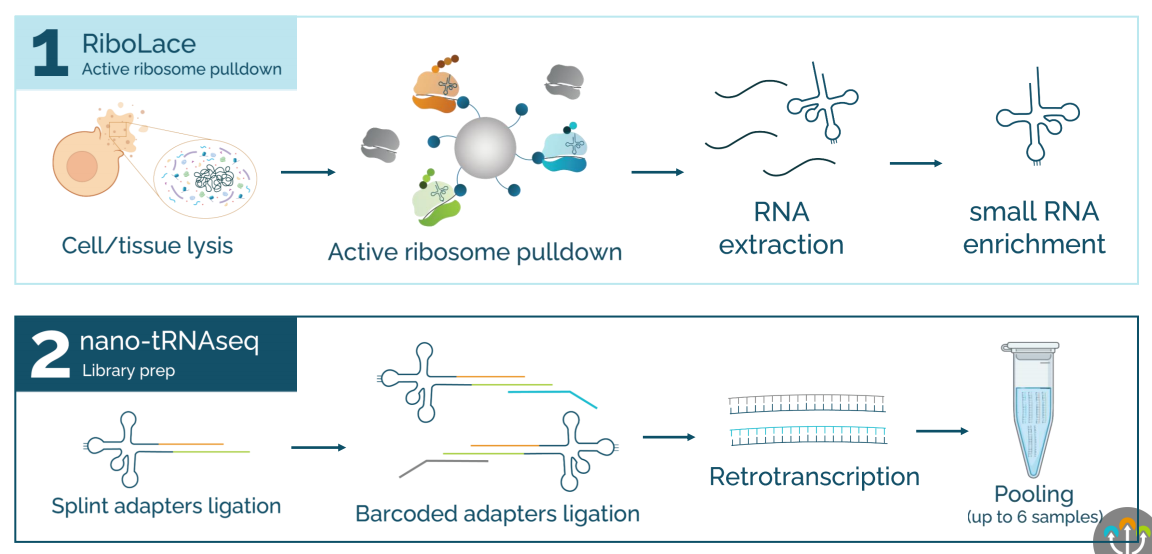 1 RiboLace
Active ribosome pulldown

Cell/tissue lysis

Active ribosome pulldown

RNA extraction

small RNA enrichment

2 nano-tRNAseq
Library prep

Splint adapters ligation

Barcoded adapters ligation

Retrotranscription

Pooling
(up to 6 samples)